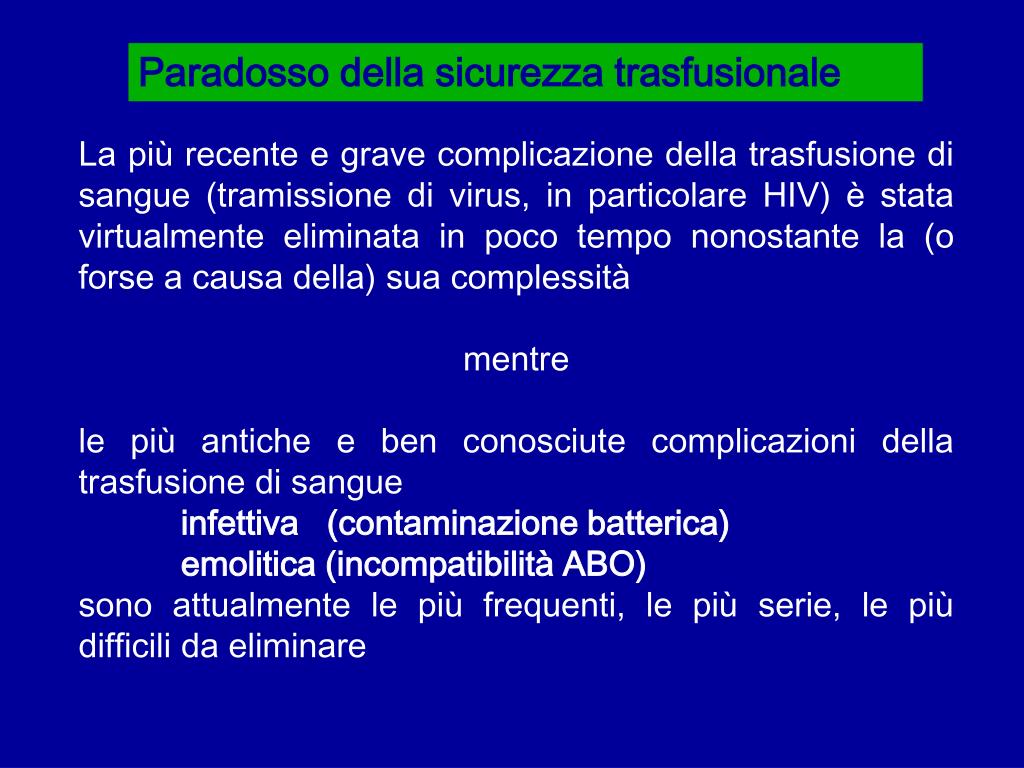 Paradosso della sicurezza trasfusionale

La più recente e grave complicazione della trasfusione di sangue (tramissione di virus, in particolare HIV) è stata virtualmente eliminata in poco tempo nonostante la (o forse a causa della) sua complessità

mentre

le più antiche e ben conosciute complicazioni della trasfusione di sangue
infettiva (contaminazione batterica)
emolitica (incompatibilità ABO)
sono attualmente le più frequenti, le più serie, le più difficili da eliminare